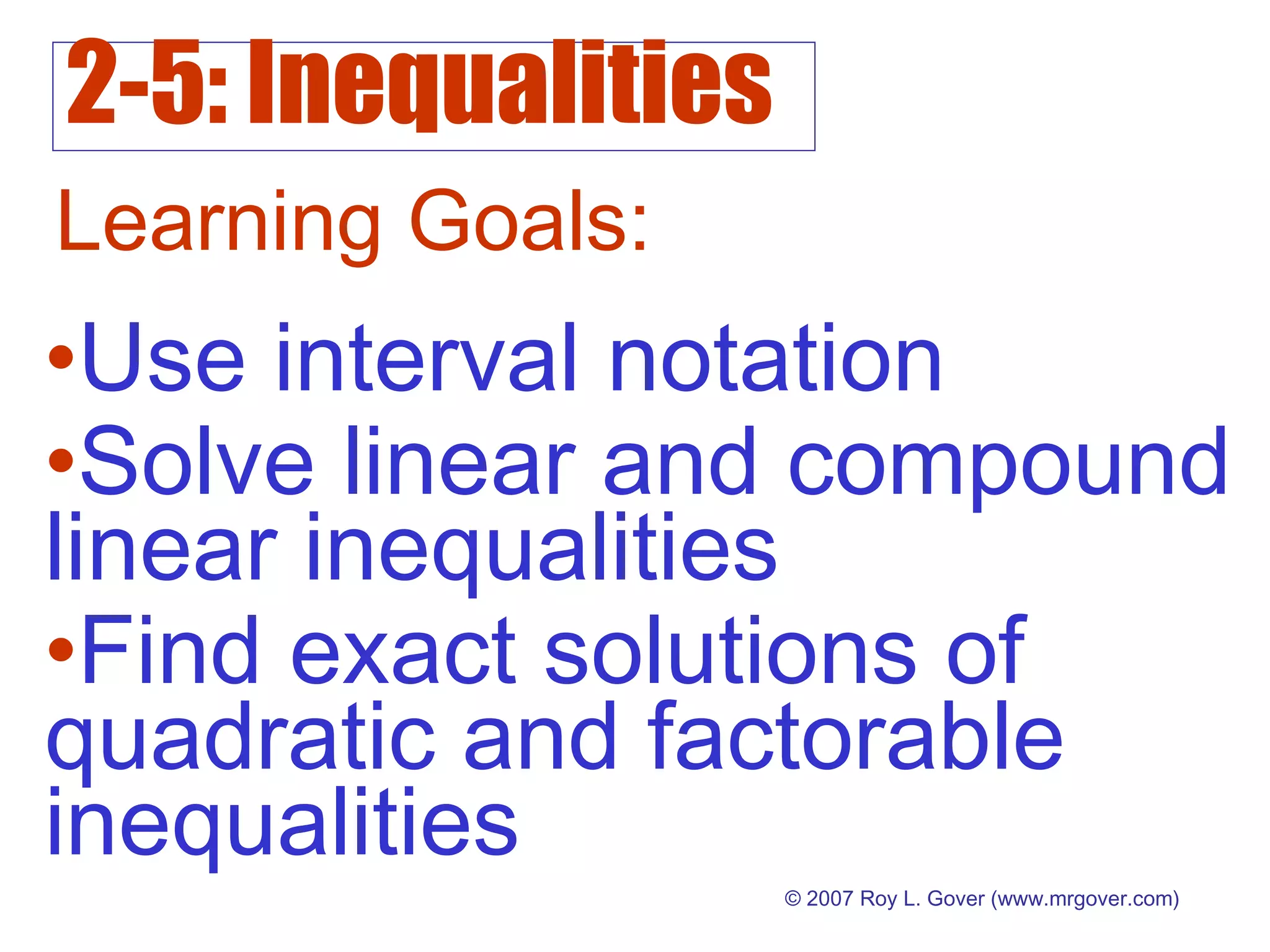 2-5: Inequalities

Learning Goals:

•Use interval notation
•Solve linear and compound linear inequalities
•Find exact solutions of quadratic and factorable inequalities

© 2007 Roy L. Gover (www.mrgover.com)